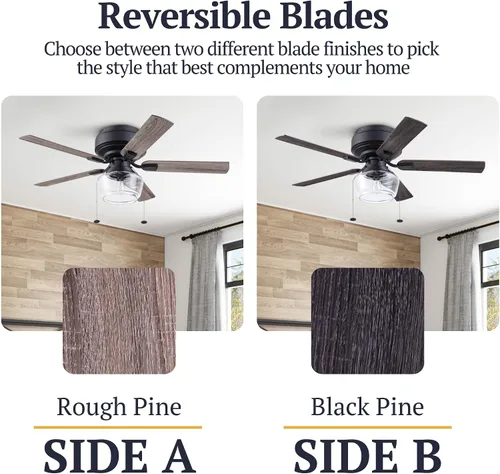 Reversible Blades

Choose between two different blade finishes to pick the style that best complements your home

Rough Pine

SIDE A

Black Pine

SIDE B